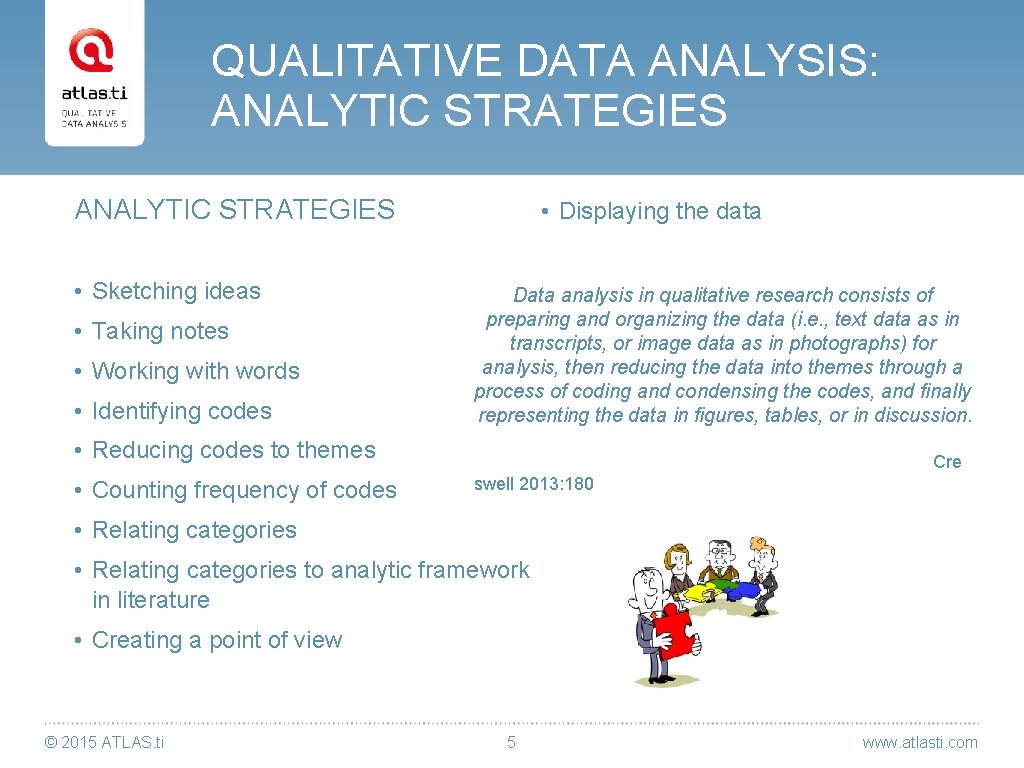 atlas.ti
QUALITATIVE DATA ANALYSIS

QUALITATIVE DATA ANALYSIS: ANALYTIC STRATEGIES

ANALYTIC STRATEGIES

• Sketching ideas
• Taking notes
• Working with words
• Identifying codes
• Reducing codes to themes
• Counting frequency of codes
• Relating categories
• Relating categories to analytic framework in literature
• Creating a point of view
• Displaying the data

Data analysis in qualitative research consists of preparing and organizing the data (i.e., text data as in transcripts, or image data as in photographs) for analysis, then reducing the data into themes through a process of coding and condensing the codes, and finally representing the data in figures, tables, or in discussion.

Cre

swell 2013: 180

© 2015 ATLAS.ti

5

www.atlasti.com